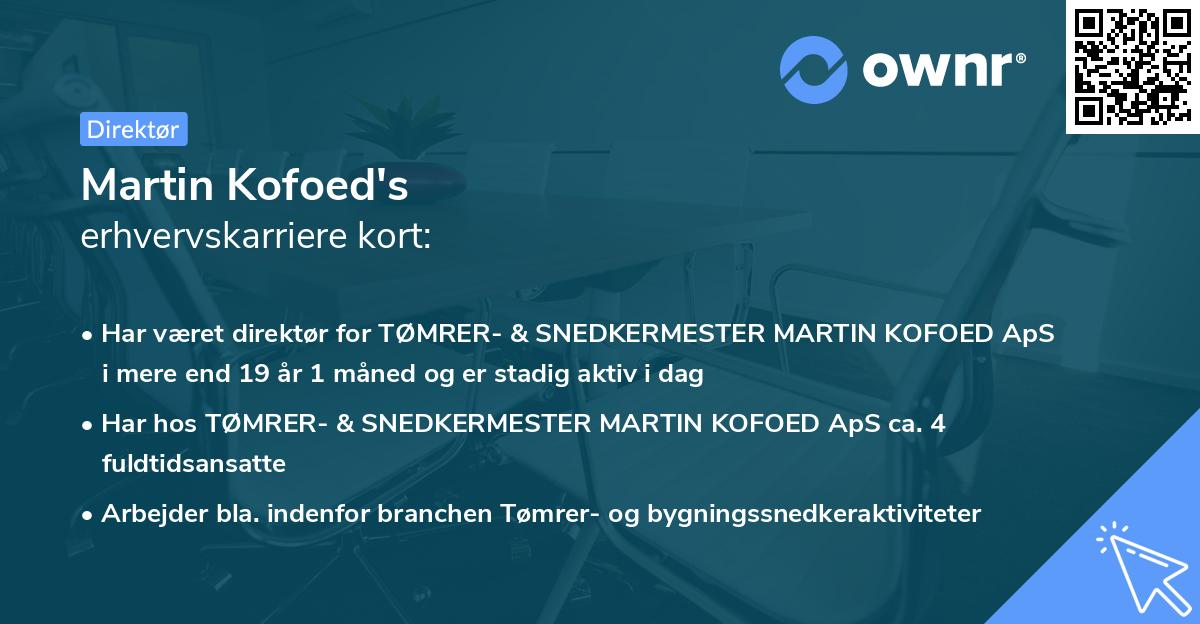 ownr®

Direktør

Martin Kofoed's
erhvervskarriere kort:

• Har været direktør for TØMRER- & SNEDKERMESTER MARTIN KOFOED ApS i mere end 19 år 1 måned og er stadig aktiv i dag

• Har hos TØMRER- & SNEDKERMESTER MARTIN KOFOED ApS ca. 4 fuldtidsansatte

• Arbejder bla. indenfor branchen Tømrer- og bygningssnedkeraktiviteter